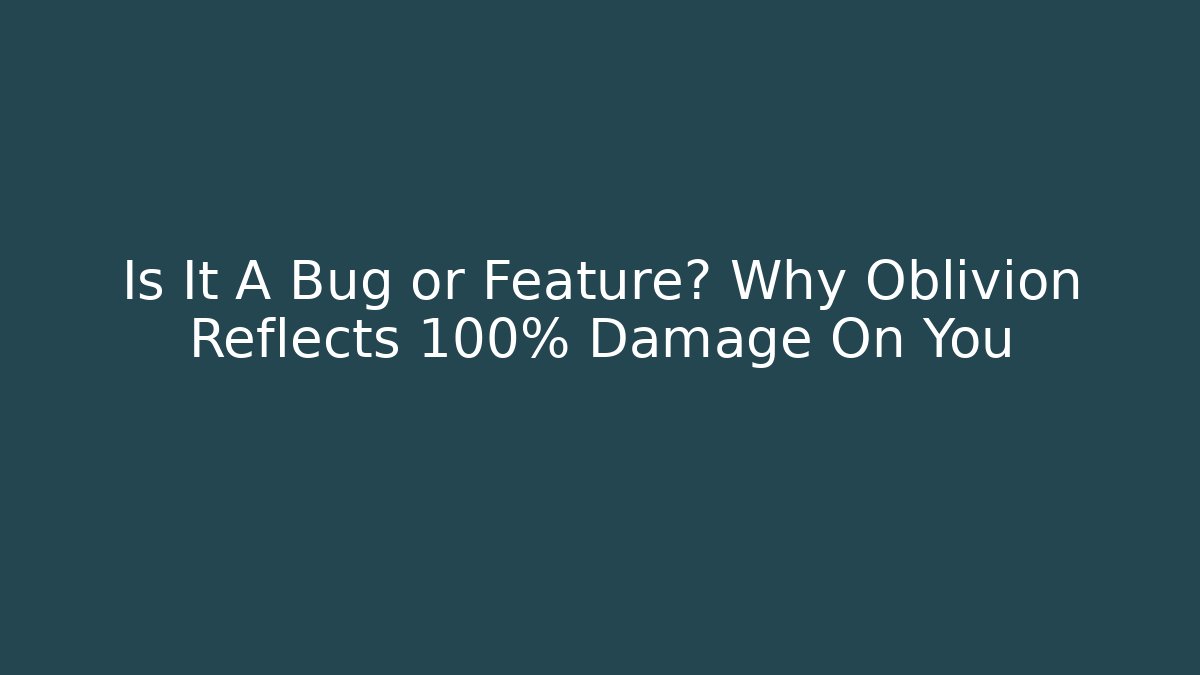 Is It A Bug or Feature? Why Oblivion Reflects 100% Damage On You